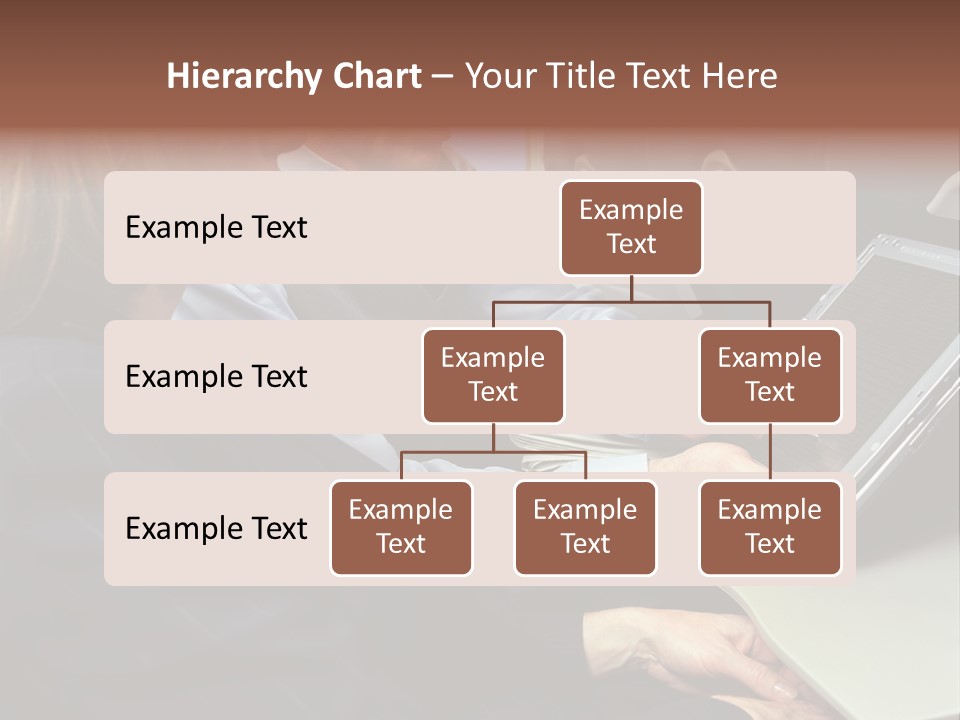 Hierarchy Chart – Your Title Text Here

Example Text

Example Text

Example Text

Example Text

Example Text

Example Text

Example Text

Example Text

Example Text